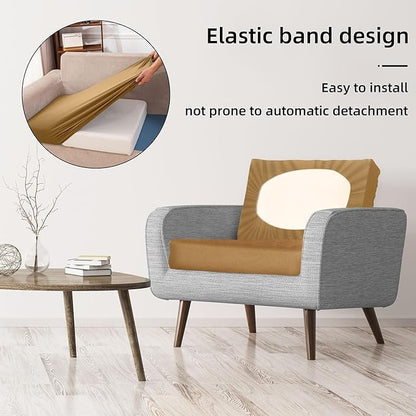 Elastic band design

Easy to install

not prone to automatic detachment